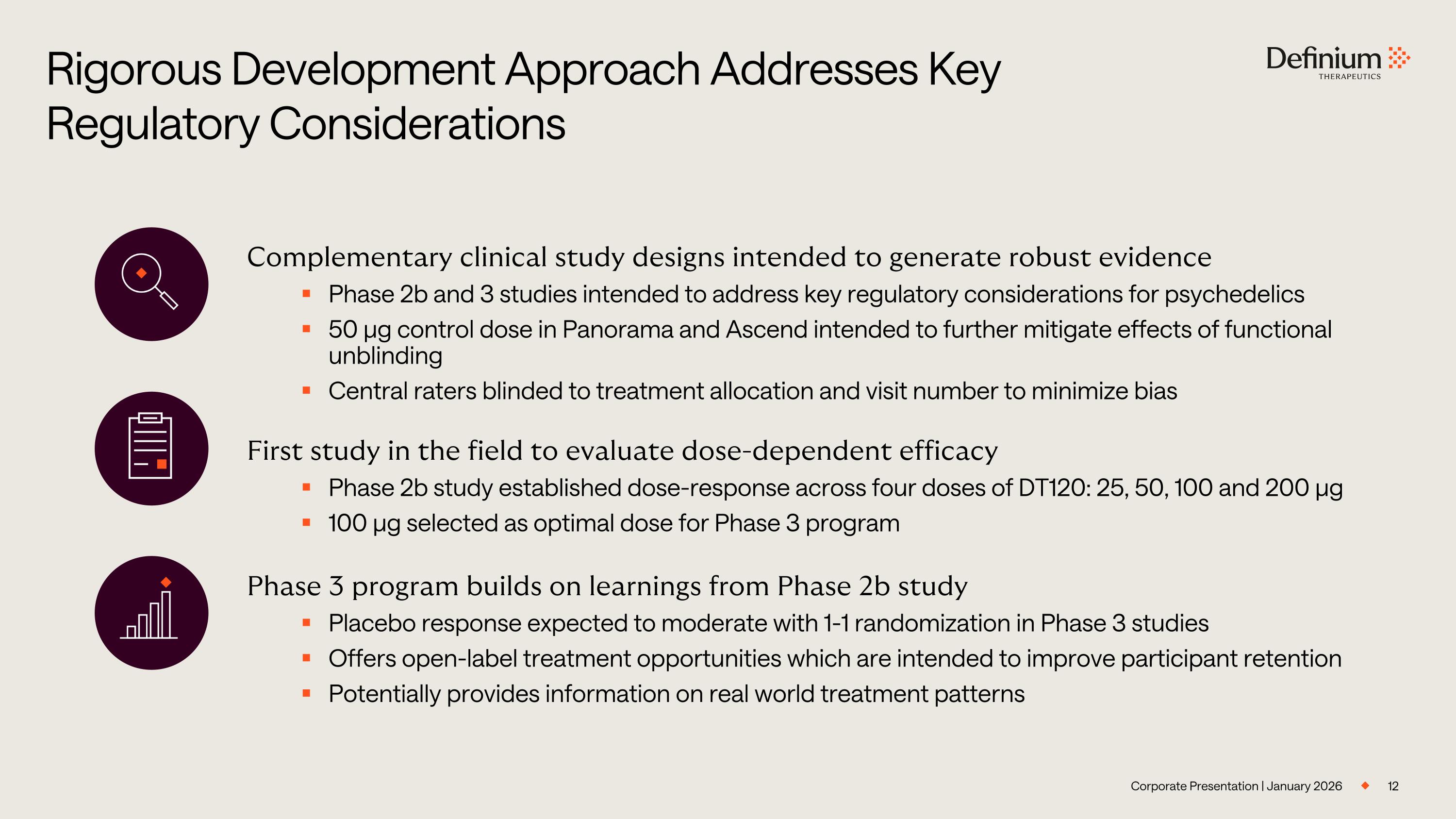 Rigorous Development Approach Addresses Key Regulatory Considerations

Definium THERAPEUTICS

Complementary clinical study designs intended to generate robust evidence

- Phase 2b and 3 studies intended to address key regulatory considerations for psychedelics
- 50 µg control dose in Panorama and Ascend intended to further mitigate effects of functional unblinding
- Central raters blinded to treatment allocation and visit number to minimize bias

First study in the field to evaluate dose-dependent efficacy

- Phase 2b study established dose-response across four doses of DT120: 25, 50, 100 and 200 µg
- 100 µg selected as optimal dose for Phase 3 program

Phase 3 program builds on learnings from Phase 2b study

- Placebo response expected to moderate with 1-1 randomization in Phase 3 studies
- Offers open-label treatment opportunities which are intended to improve participant retention
- Potentially provides information on real world treatment patterns

Corporate Presentation | January 2026 12